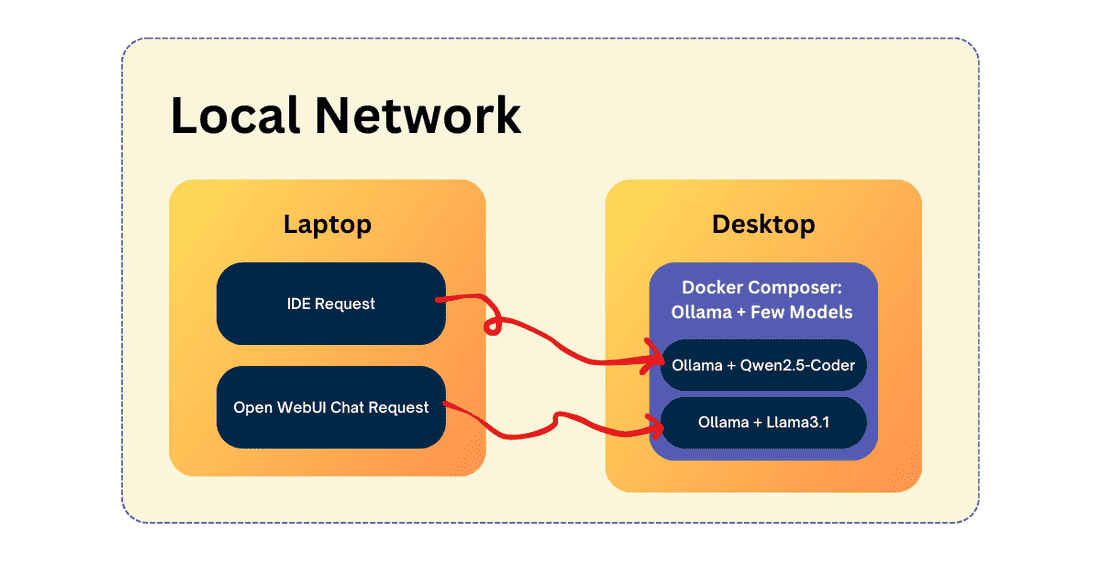 Local Network

Laptop

IDE Request

Open WebUI Chat Request

Desktop

Docker Composer: Ollama + Few Models

Ollama + Qwen2.5-Coder

Ollama + Llama3.1